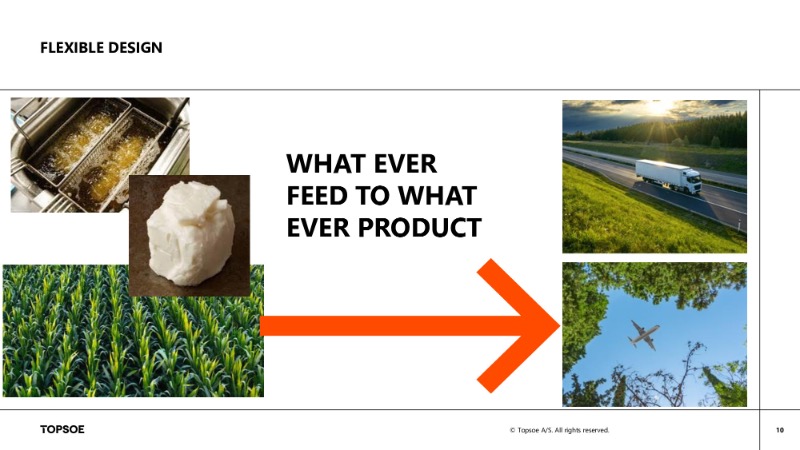 FLEXIBLE DESIGN

WHAT EVER FEED TO WHAT EVER PRODUCT

TOPSOE

© Topsoe A/S. All rights reserved.

10